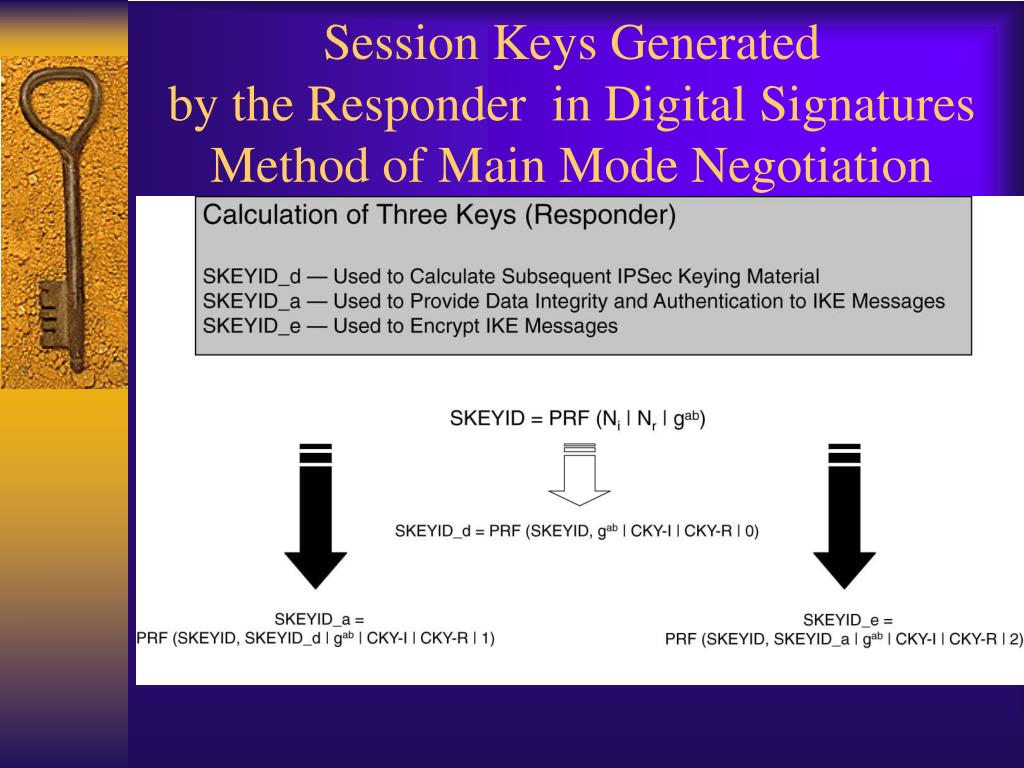 Session Keys Generated by the Responder in Digital Signatures Method of Main Mode Negotiation

Calculation of Three Keys (Responder)

SKEYID_d — Used to Calculate Subsequent IPSec Keying Material
SKEYID_a — Used to Provide Data Integrity and Authentication to IKE Messages
SKEYID_e — Used to Encrypt IKE Messages

SKEYID = PRF ($N_i$ | $N_r$ | $g^{ab}$)

SKEYID_d = PRF (SKEYID, $g^{ab}$ | CKY-I | CKY-R | 0)

SKEYID_a = PRF (SKEYID, SKEYID_d | $g^{ab}$ | CKY-I | CKY-R | 1)

SKEYID_e = PRF (SKEYID, SKEYID_a | $g^{ab}$ | CKY-I | CKY-R | 2)